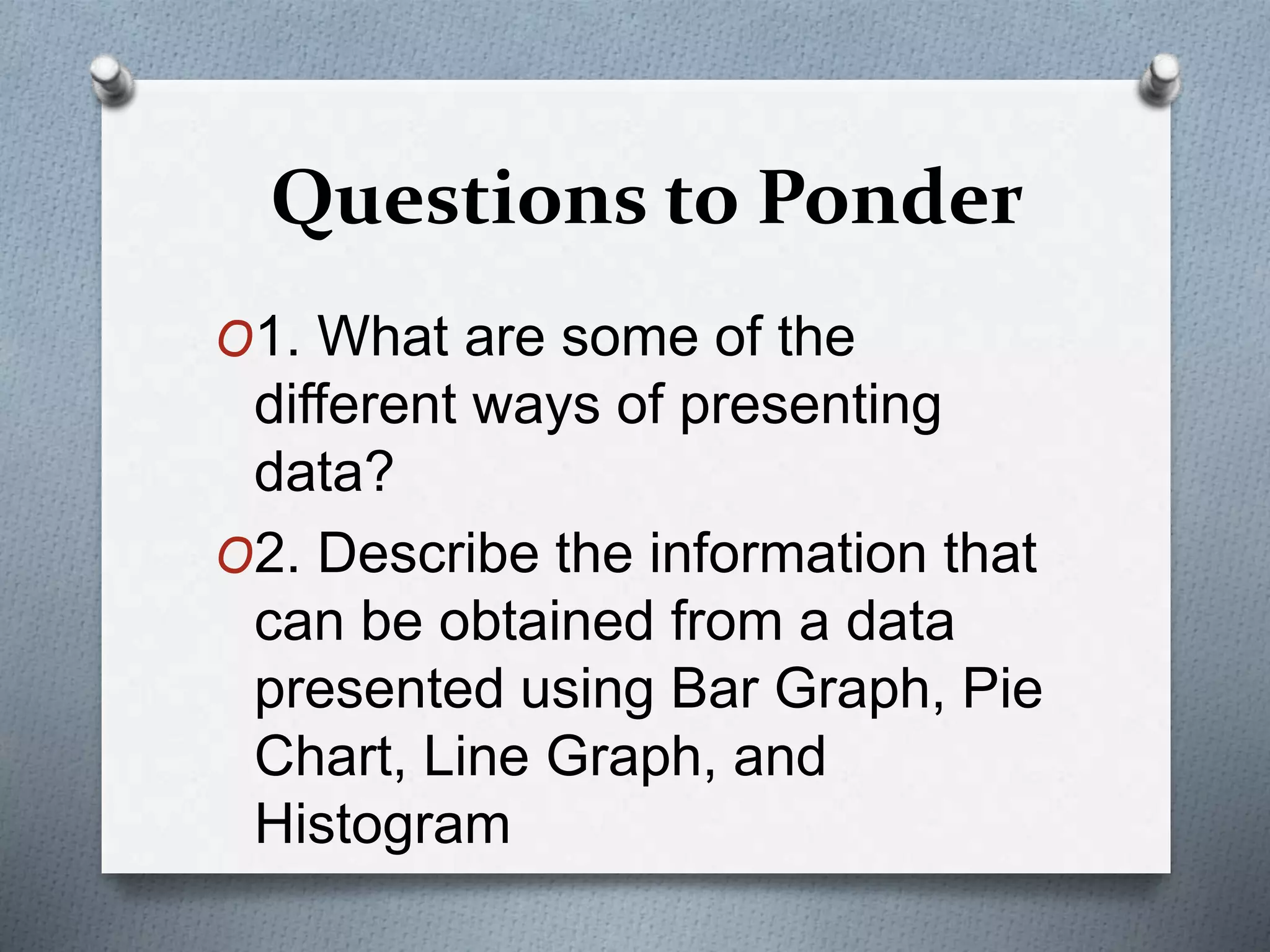 Questions to Ponder

1. What are some of the different ways of presenting data?

2. Describe the information that can be obtained from a data presented using Bar Graph, Pie Chart, Line Graph, and Histogram